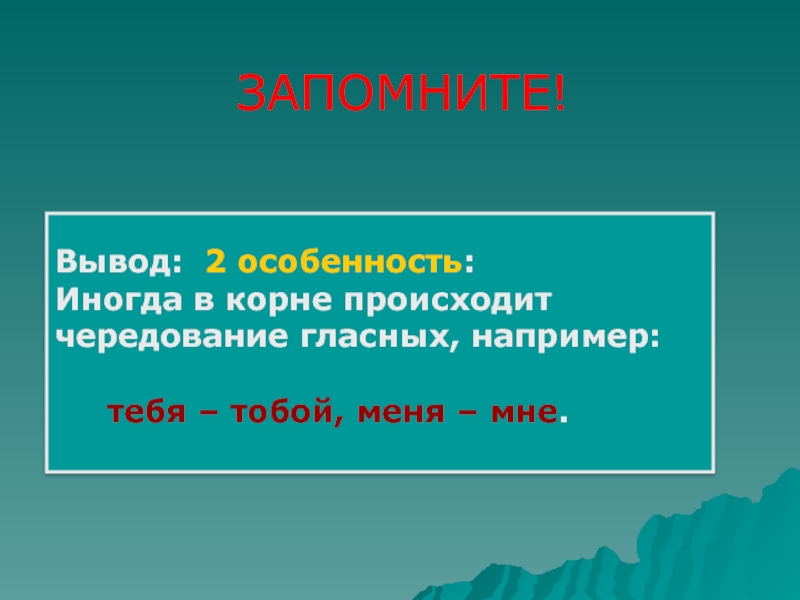 ЗАПОМНИТЕ!

Вывод: 2 особенность:
Иногда в корне происходит чередование гласных, например:

тебя – тобой, меня – мне.